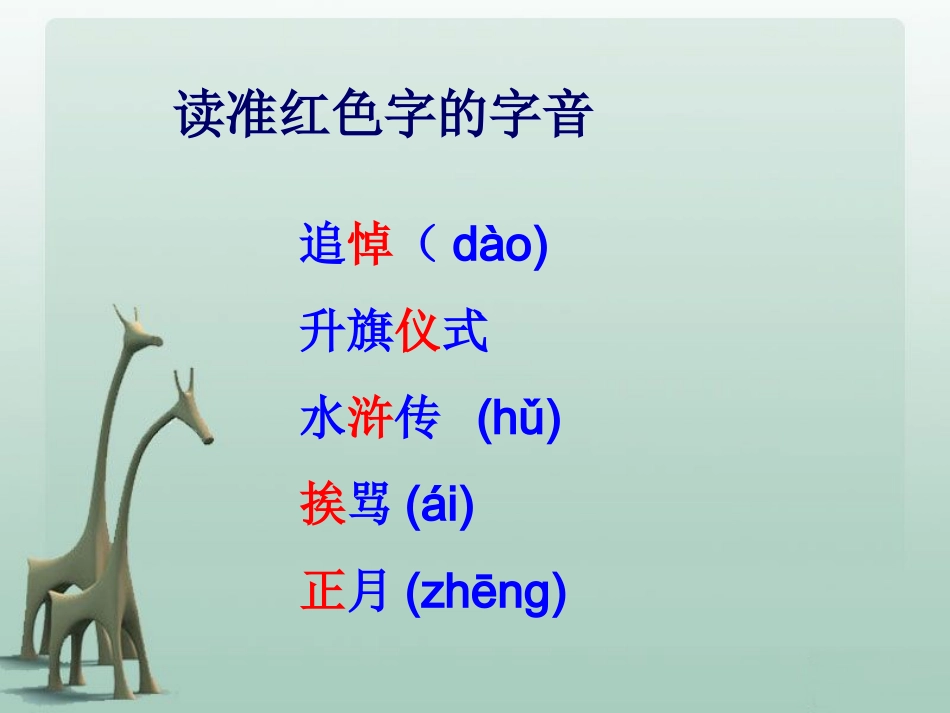 读准红色字的字音

追悼（ dào)

升旗仪式

水浒传 (hǔ)

挨骂 (ái)

正月 (zhēng)